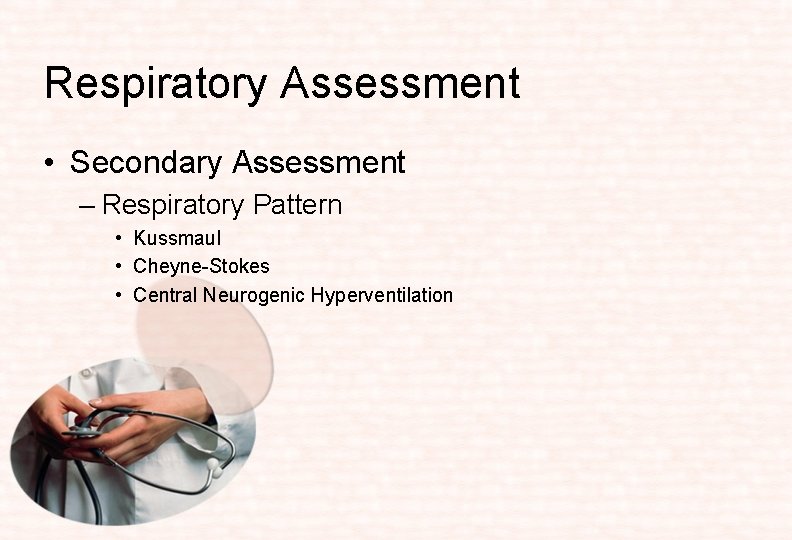 Respiratory Assessment

• Secondary Assessment
– Respiratory Pattern
• Kussmaul
• Cheyne-Stokes
• Central Neurogenic Hyperventilation